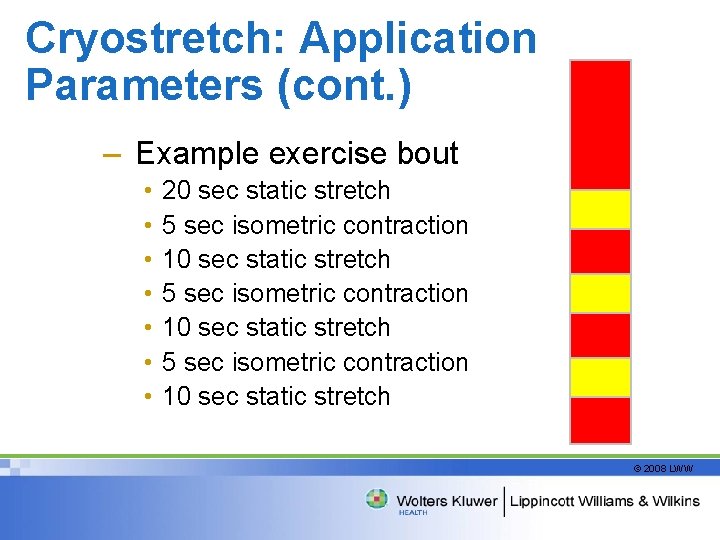 Cryostretch: Application Parameters (cont.)

– Example exercise bout
• 20 sec static stretch
• 5 sec isometric contraction
• 10 sec static stretch
• 5 sec isometric contraction
• 10 sec static stretch
• 5 sec isometric contraction
• 10 sec static stretch

© 2008 LWW

Wolters Kluwer HEALTH | Lippincott Williams & Wilkins